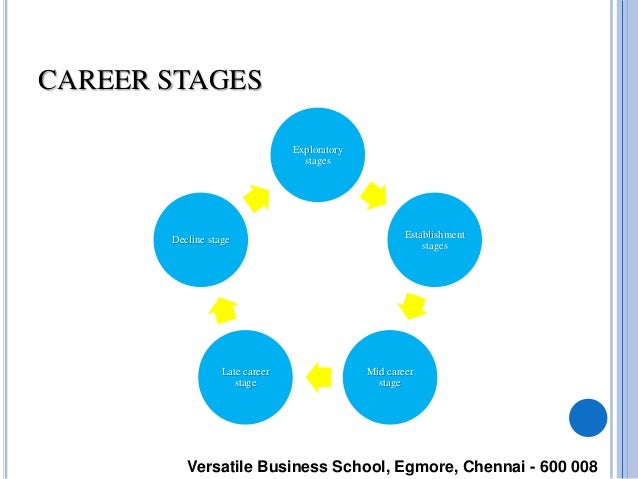 CAREER STAGES

Exploratory stages

Establishment stages

Mid career stage

Late career stage

Decline stage

Versatile Business School, Egmore, Chennai - 600 008